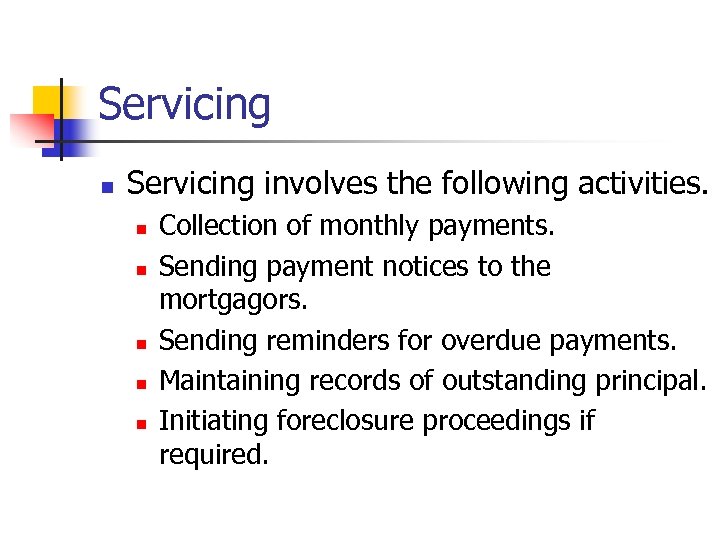 Servicing

- Servicing involves the following activities.
  - Collection of monthly payments.
  - Sending payment notices to the mortgagors.
  - Sending reminders for overdue payments.
  - Maintaining records of outstanding principal.
  - Initiating foreclosure proceedings if required.